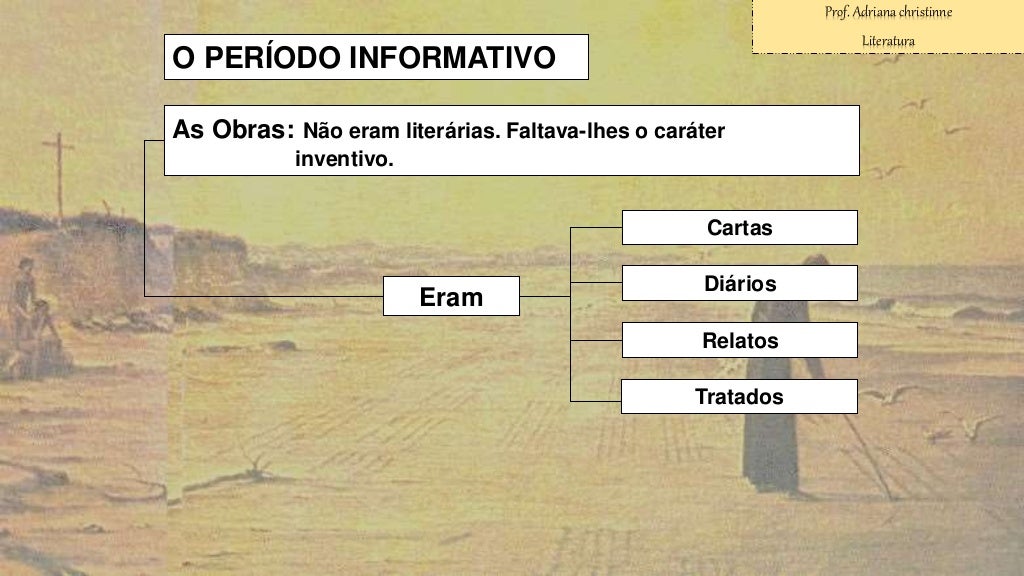 Prof. Adriana christinne
Literatura

O PERÍODO INFORMATIVO

As Obras: Não eram literárias. Faltava-lhes o caráter inventivo.

Eram

Cartas

Diários

Relatos

Tratados